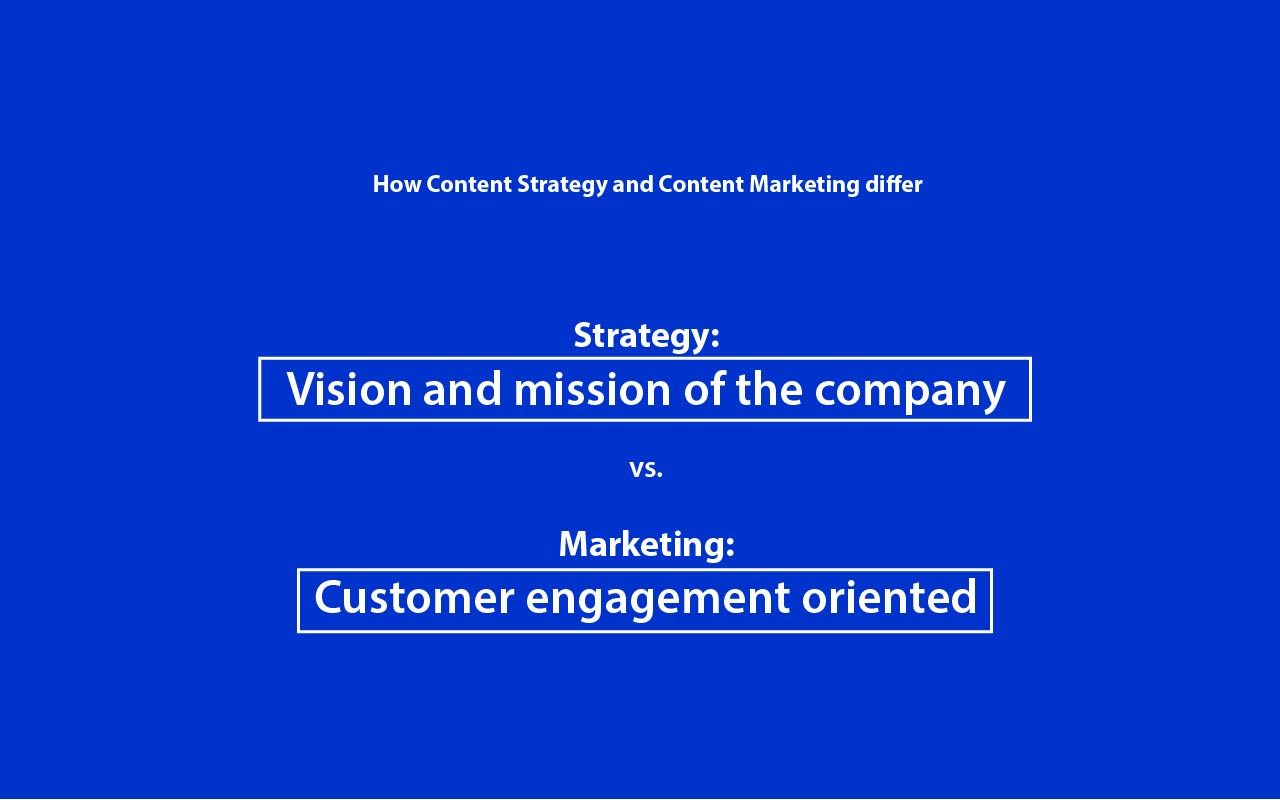 How Content Strategy and Content Marketing differ

Strategy:

Vision and mission of the company

vs.

Marketing:

Customer engagement oriented